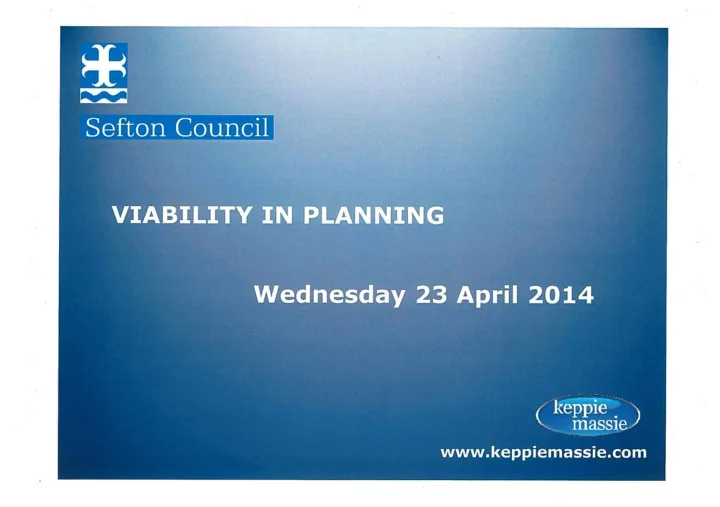 Sefton Council

VIABILITY IN PLANNING

Wednesday 23 April 2014

keppie massie

www.keppiemassie.com